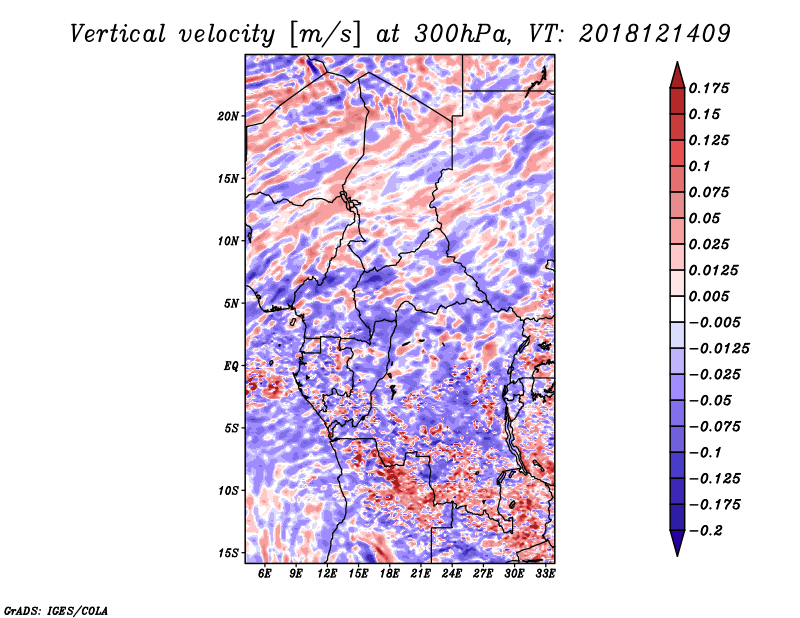 Vertical velocity [m/s] at 300hPa, VT: 2018121409

20N
15N
10N
5N
EQ
5S
10S
15S

6E 9E 12E 15E 18E 21E 24E 27E 30E 33E

0.175
0.15
0.125
0.1
0.075
0.05
0.025
0.0125
0.005
-0.005
-0.0125
-0.025
-0.05
-0.075
-0.1
-0.125
-0.175
-0.2

GrADS: IGES/COLA